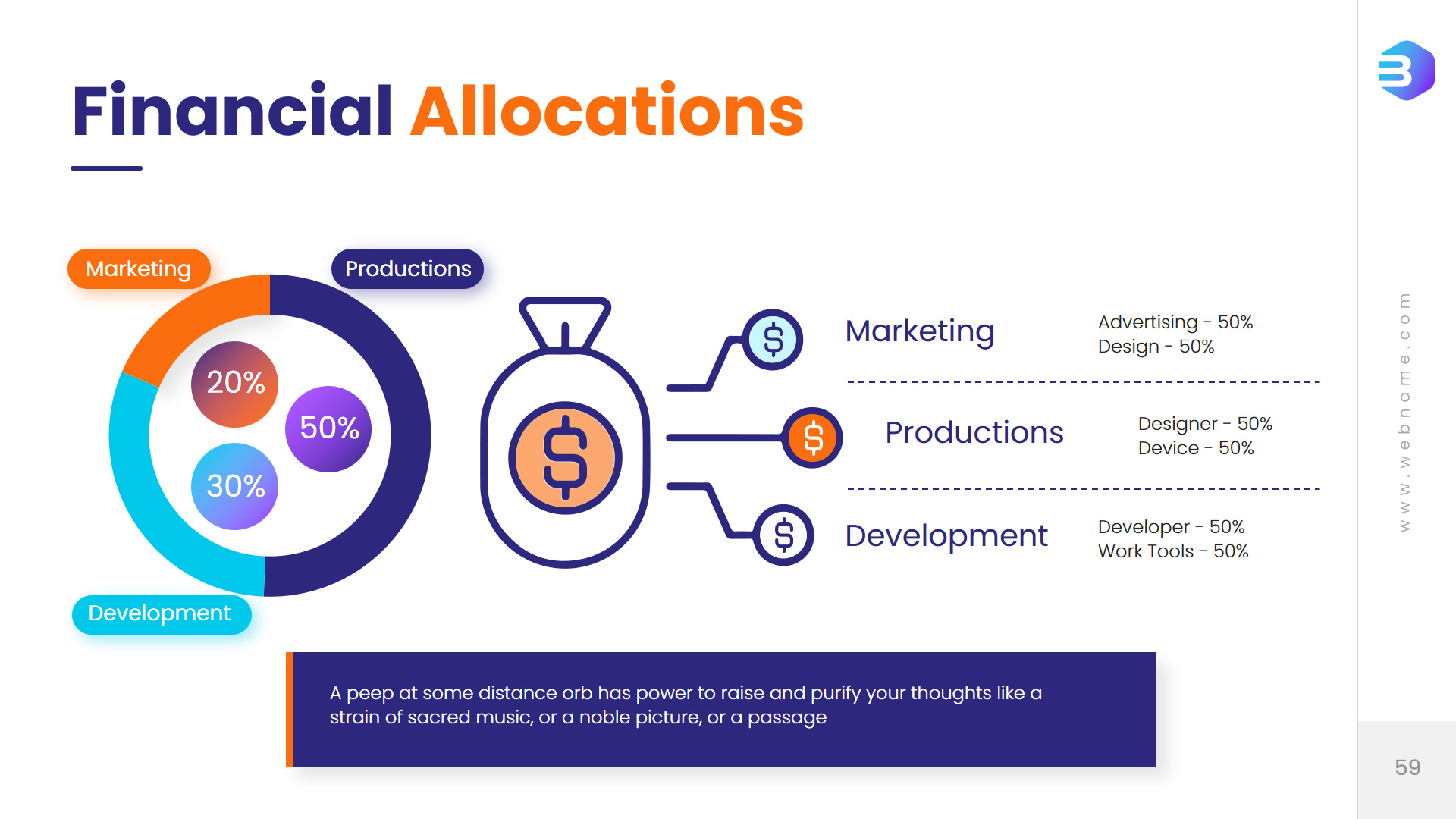 Financial Allocations

Marketing

Productions

20%

50%

30%

Development

$

$

$

$

Marketing

Advertising - 50%
Design - 50%

Productions

Designer - 50%
Device - 50%

Development

Developer - 50%
Work Tools - 50%

A peep at some distance orb has power to raise and purify your thoughts like a strain of sacred music, or a noble picture, or a passage

www.webname.com

59